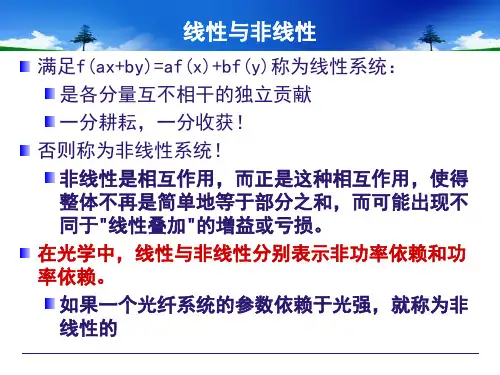 线性与非线性

满足$f(ax+by)=af(x)+bf(y)$称为线性系统：

是各分量互不相干的独立贡献

一分耕耘，一分收获！

否则称为非线性系统！

非线性是相互作用，而正是这种相互作用，使得整体不再是简单地等于部分之和，而可能出现不同于"线性叠加"的增益或亏损。

在光学中，线性与非线性分别表示非功率依赖和功率依赖。

如果一个光纤系统的参数依赖于光强，就称为非线性的